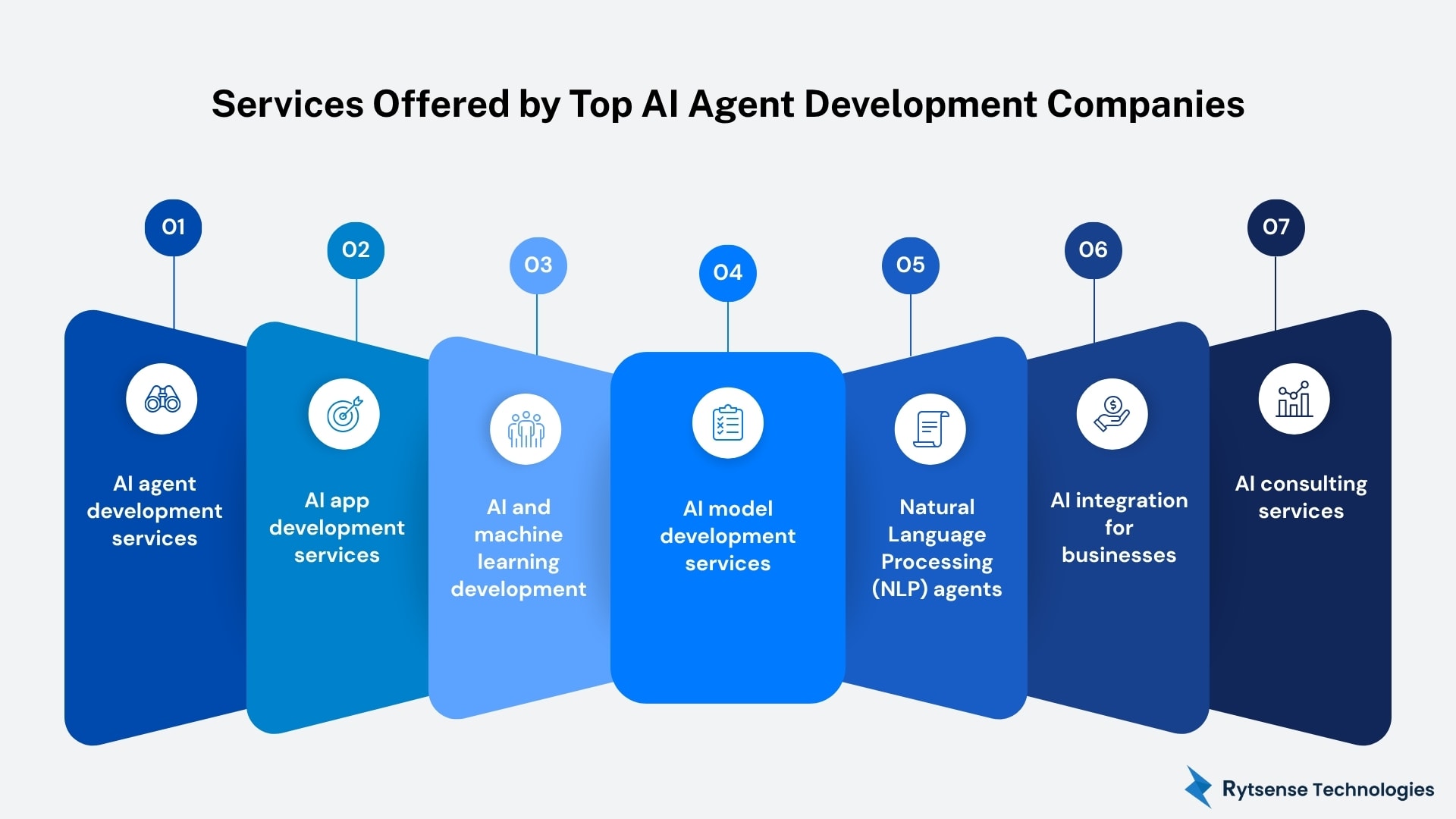 Services Offered by Top AI Agent Development Companies

01

AI agent development services

02

AI app development services

03

AI and machine learning development

04

AI model development services

05

Natural Language Processing (NLP) agents

06

AI integration for businesses

07

AI consulting services

Rytsense Technologies